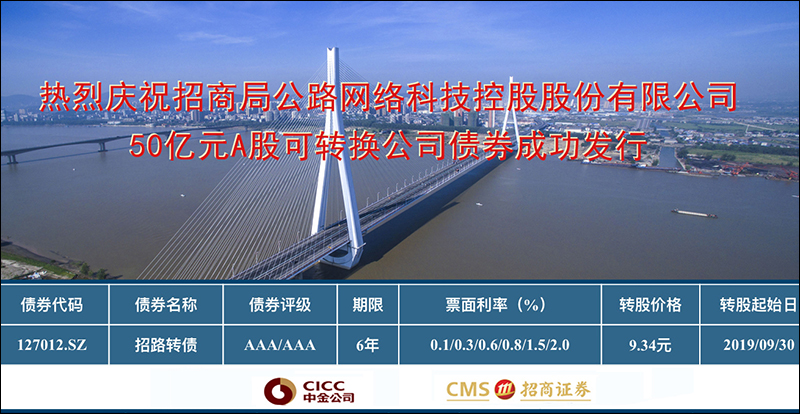 热烈庆祝招商局公路网络科技控股股份有限公司
50亿元A股可转换公司债券成功发行

| 债券代码 | 债券名称 | 债券评级 | 期限 | 票面利率（%） | 转股价格 | 转股起始日 |
|---|---|---|---|---|---|---|
| 127012.SZ | 招路转债 | AAA/AAA | 6年 | 0.1/0.3/0.6/0.8/1.5/2.0 | 9.34元 | 2019/09/30 |

CICC 中金公司

CMS 招商证券